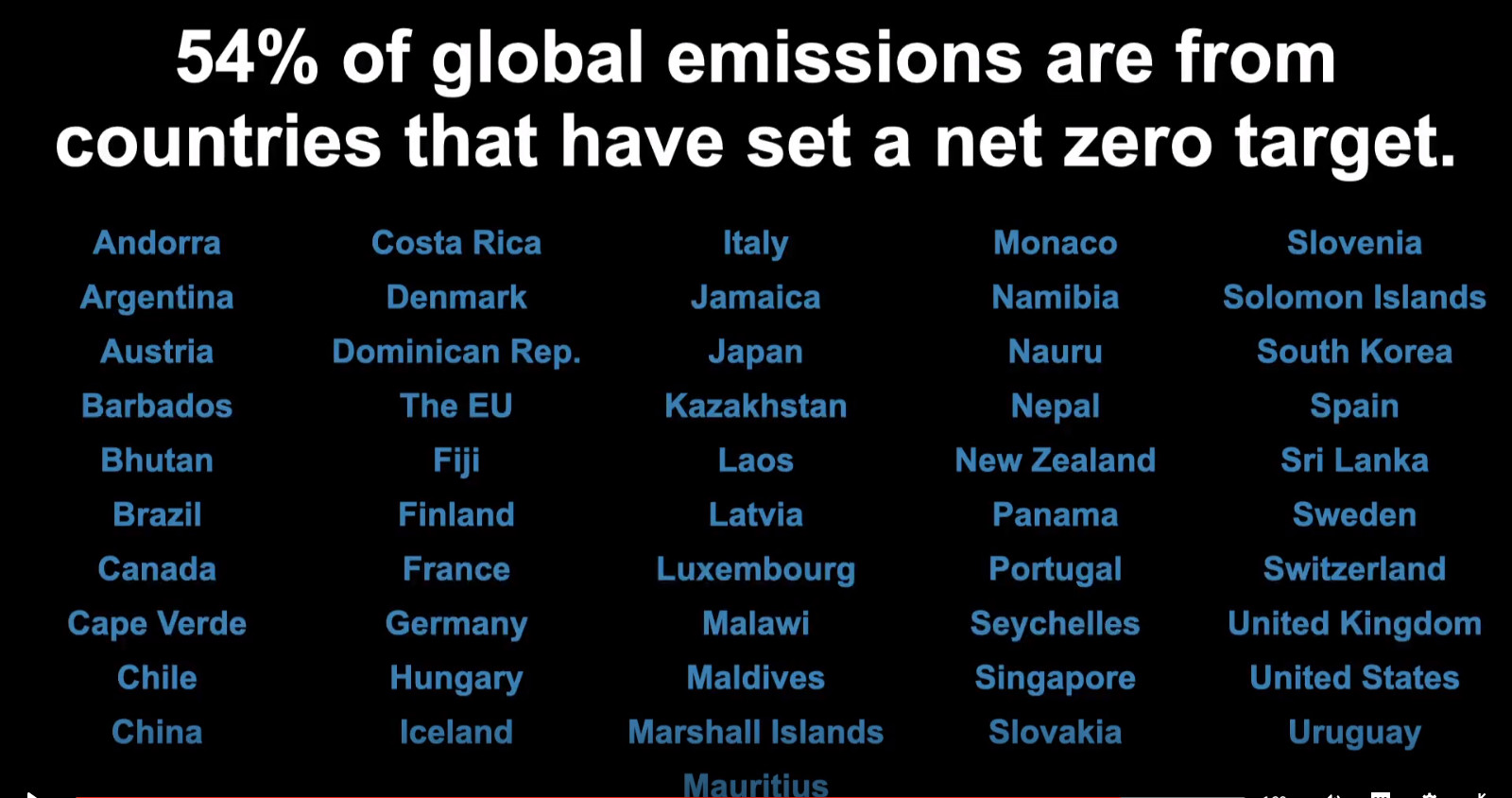 54% of global emissions are from countries that have set a net zero target.

Andorra
Argentina
Austria
Barbados
Bhutan
Brazil
Canada
Cape Verde
Chile
China

Costa Rica
Denmark
Dominican Rep.
The EU
Fiji
Finland
France
Germany
Hungary
Iceland

Italy
Jamaica
Japan
Kazakhstan
Laos
Latvia
Luxembourg
Malawi
Maldives
Marshall Islands
Mauritius

Monaco
Namibia
Nauru
Nepal
New Zealand
Panama
Portugal
Seychelles
Singapore
Slovakia

Slovenia
Solomon Islands
South Korea
Spain
Sri Lanka
Sweden
Switzerland
United Kingdom
United States
Uruguay